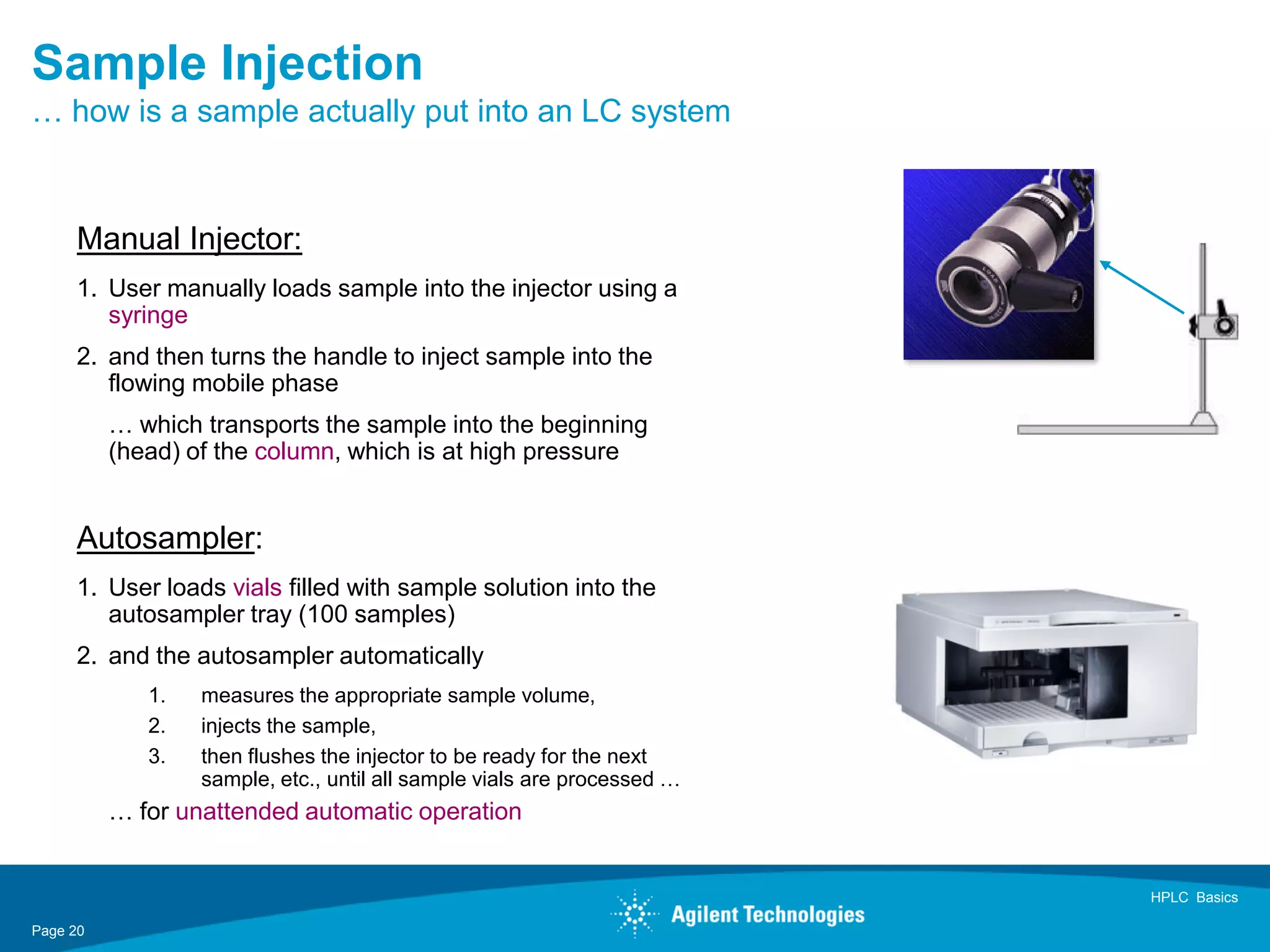 Sample Injection
… how is a sample actually put into an LC system

Manual Injector:

1. User manually loads sample into the injector using a syringe

2. and then turns the handle to inject sample into the flowing mobile phase

… which transports the sample into the beginning (head) of the column, which is at high pressure

Autosampler:

1. User loads vials filled with sample solution into the autosampler tray (100 samples)

2. and the autosampler automatically

1. measures the appropriate sample volume,
2. injects the sample,
3. then flushes the injector to be ready for the next sample, etc., until all sample vials are processed …

… for unattended automatic operation

Page 20

Agilent Technologies

HPLC Basics